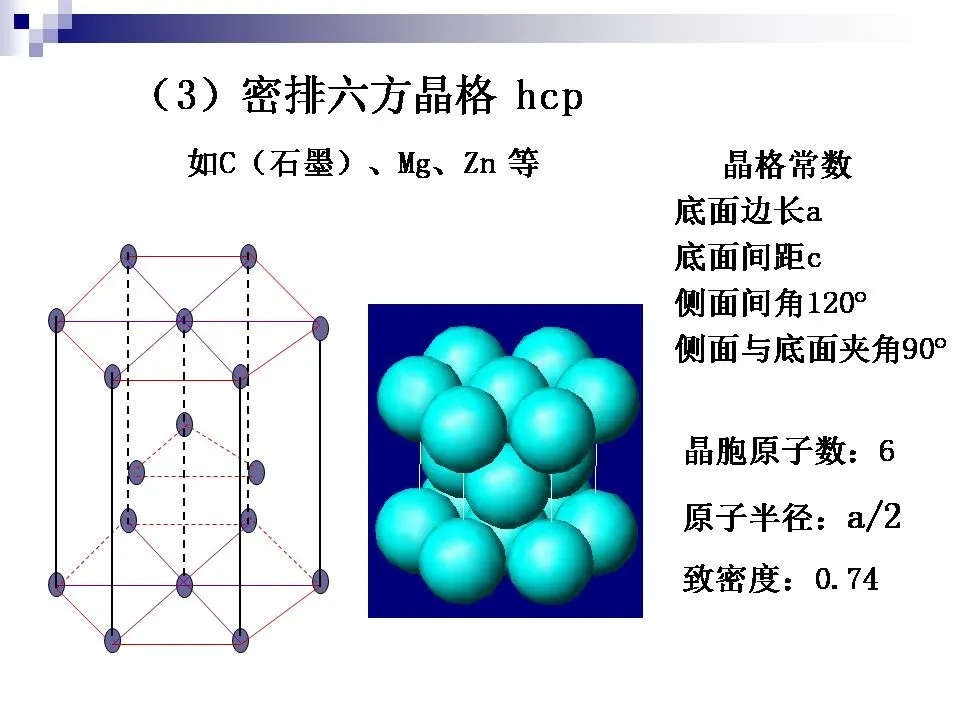 （3）密排六方晶格 hcp

如C（石墨）、Mg、Zn 等

晶格常数
底面边长a
底面间距c
侧面间角120°
侧面与底面夹角90°

晶胞原子数：6

原子半径：a/2

致密度：0.74